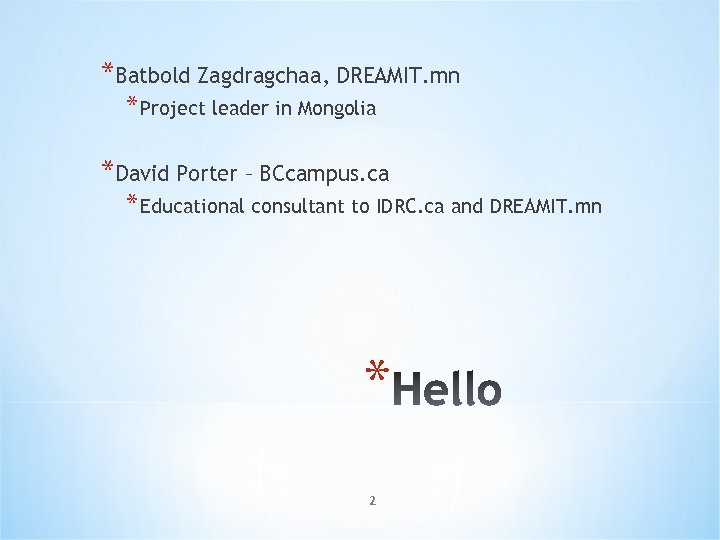 *Batbold Zagdragchaa, DREAMIT.mn
*Project leader in Mongolia

*David Porter – BCcampus.ca
*Educational consultant to IDRC.ca and DREAMIT.mn

*Hello

2